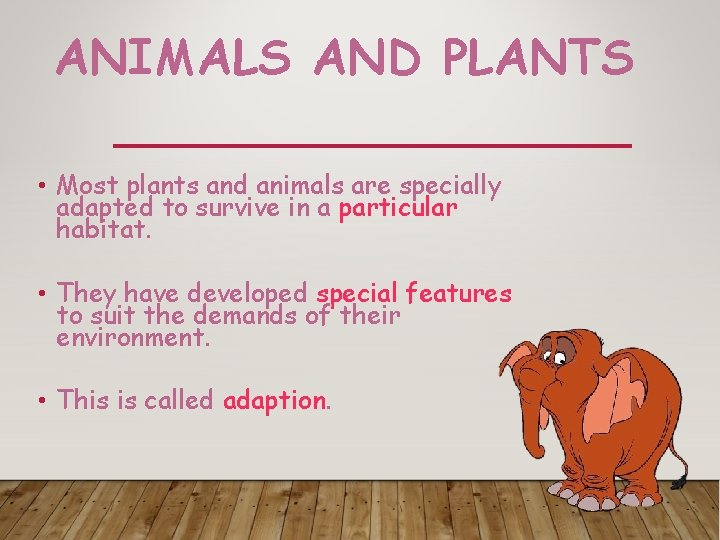 ANIMALS AND PLANTS

• Most plants and animals are specially adapted to survive in a particular habitat.

• They have developed special features to suit the demands of their environment.

• This is called adaption.